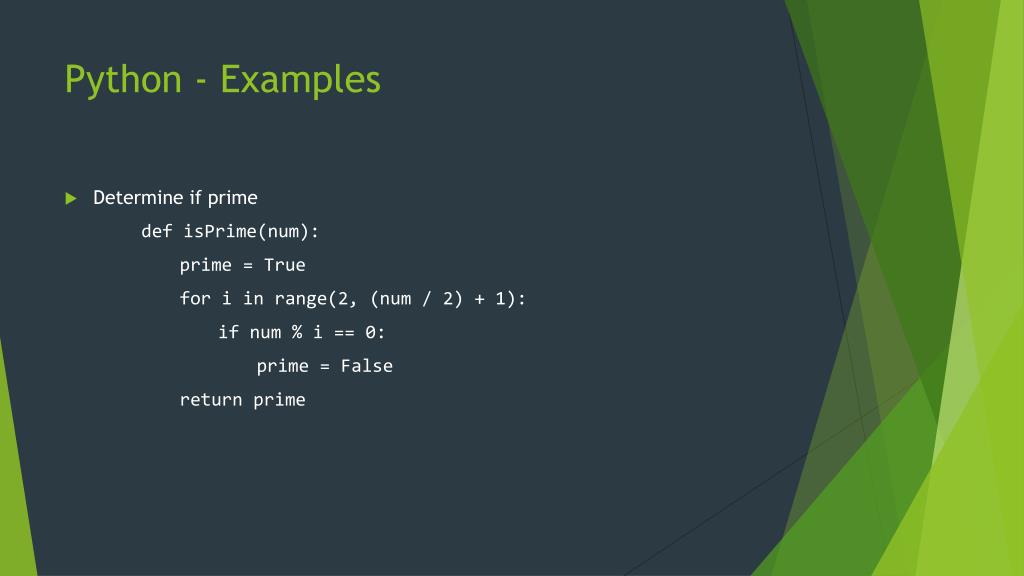 Python - Examples

Determine if prime

def isPrime(num):
    prime = True
    for i in range(2, (num / 2) + 1):
        if num % i == 0:
            prime = False
    return prime